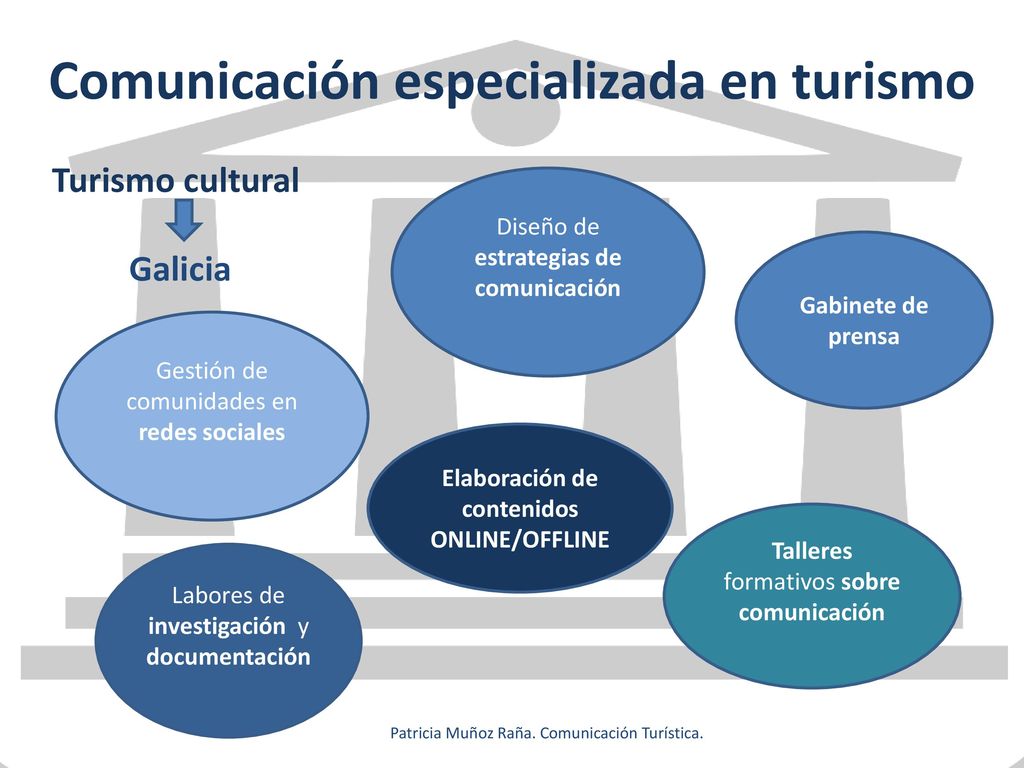 Comunicación especializada en turismo

Turismo cultural

Galicia

Diseño de estrategias de comunicación

Gabinete de prensa

Gestión de comunidades en redes sociales

Elaboración de contenidos ONLINE/OFFLINE

Talleres formativos sobre comunicación

Labores de investigación y documentación

Patricia Muñoz Raña. Comunicación Turística.